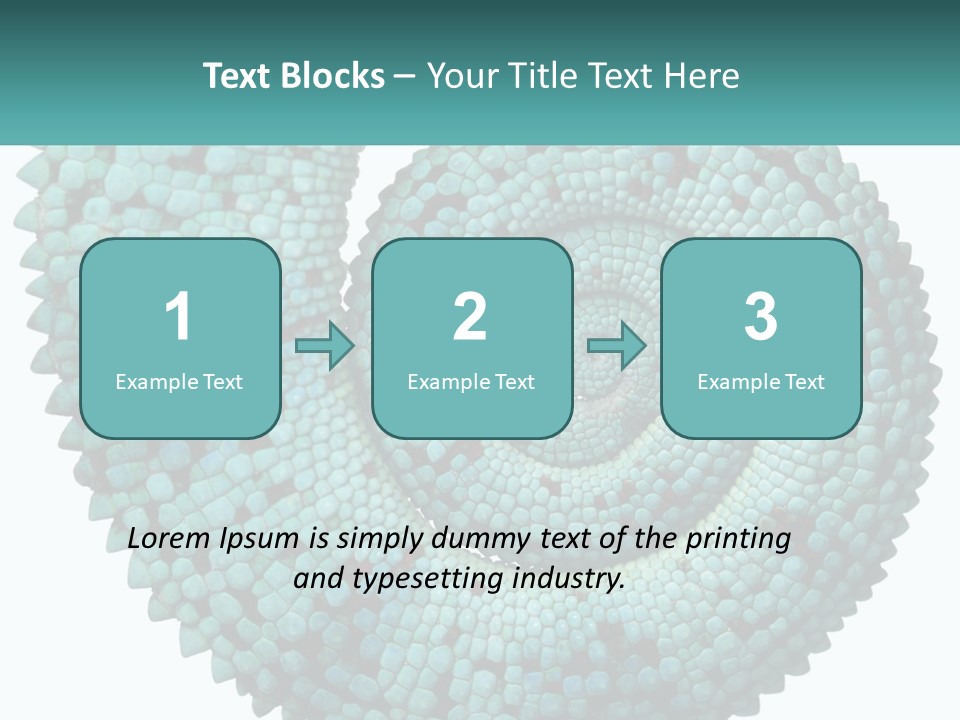 Text Blocks – Your Title Text Here

1
Example Text

2
Example Text

3
Example Text

Lorem Ipsum is simply dummy text of the printing and typesetting industry.